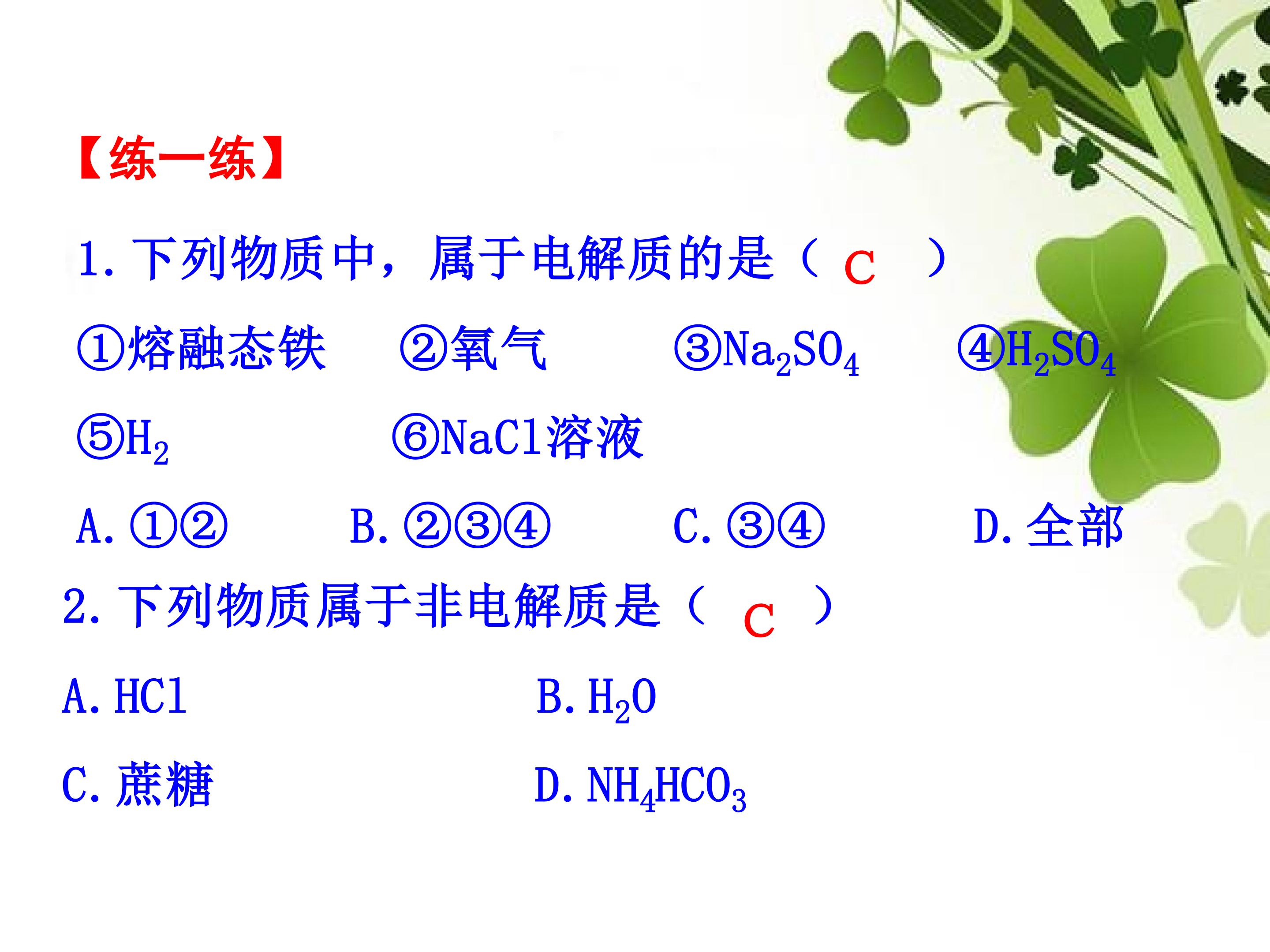 【练一练】

1. 下列物质中，属于电解质的是（ C ）

①熔融态铁 ②氧气 ③$Na_2SO_4$ ④$H_2SO_4$

⑤$H_2$ ⑥NaCl溶液

A. ①② B. ②③④ C. ③④ D. 全部

2. 下列物质属于非电解质是（ C ）

A. HCl B. $H_2O$

C. 蔗糖 D. $NH_4HCO_3$